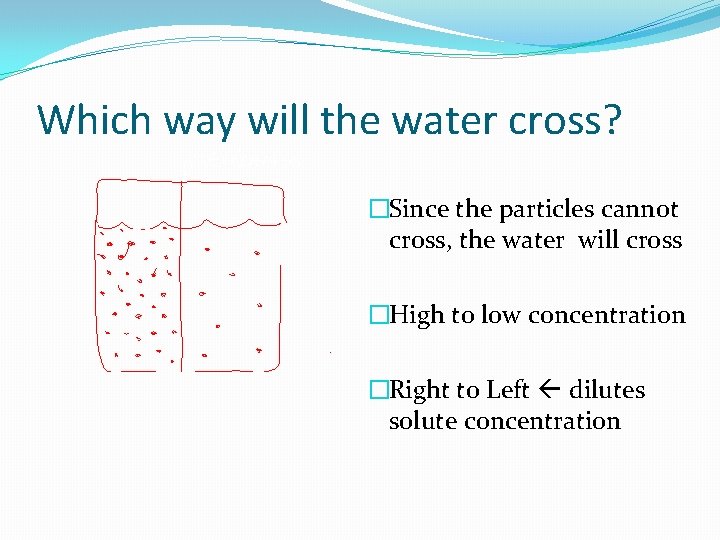 Which way will the water cross?

□Since the particles cannot cross, the water will cross

□High to low concentration

□Right to Left ← dilutes solute concentration